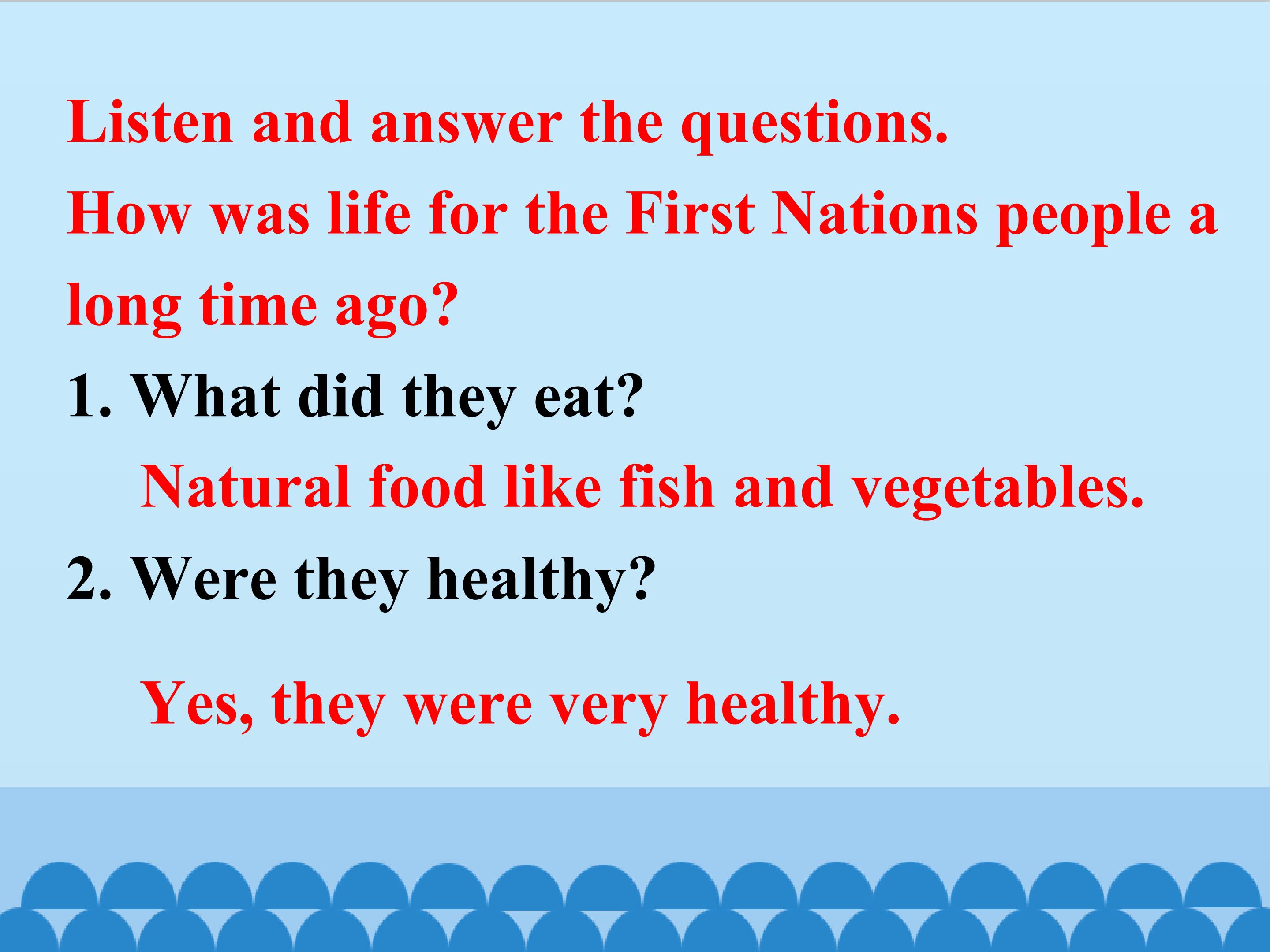 Listen and answer the questions.
How was life for the First Nations people a long time ago?

1. What did they eat?

Natural food like fish and vegetables.

2. Were they healthy?

Yes, they were very healthy.